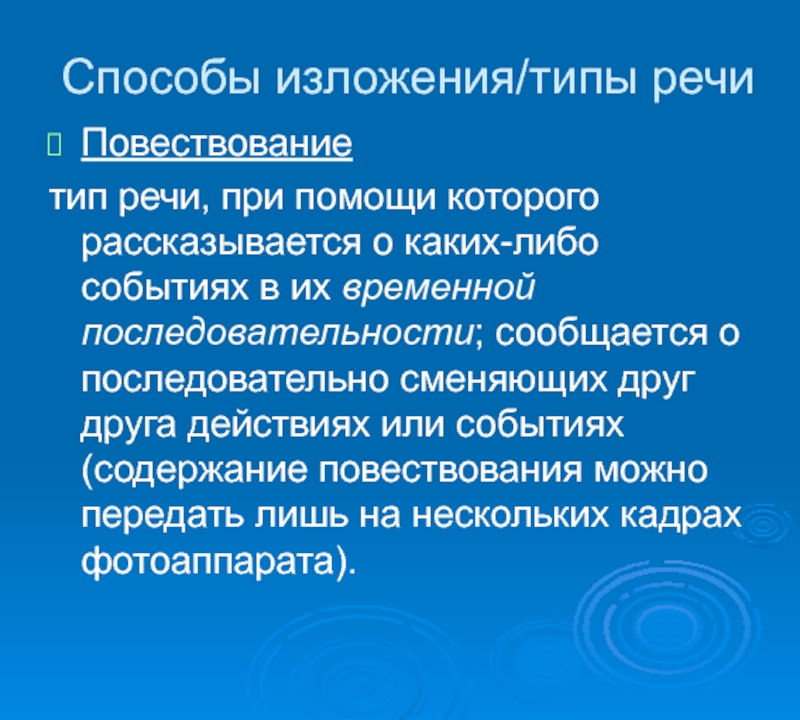 Способы изложения/типы речи

Повествование

тип речи, при помощи которого рассказывается о каких-либо событиях в их временной последовательности; сообщается о последовательно сменяющих друг друга действиях или событиях (содержание повествования можно передать лишь на нескольких кадрах фотоаппарата).